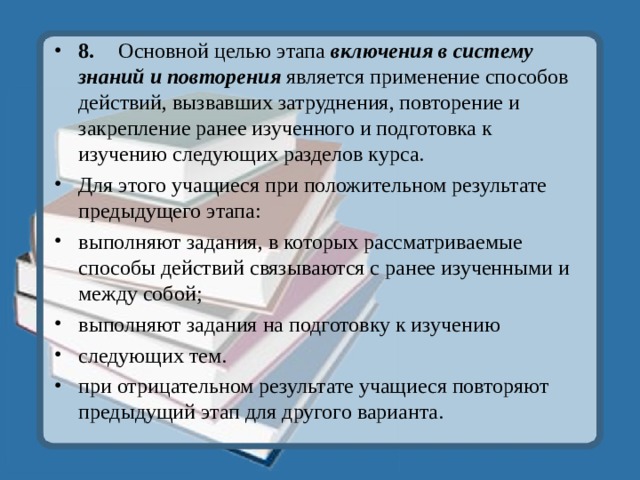 • 8. Основной целью этапа включения в систему знаний и повторения является применение способов действий, вызвавших затруднения, повторение и закрепление ранее изученного и подготовка к изучению следующих разделов курса.

• Для этого учащиеся при положительном результате предыдущего этапа:

• выполняют задания, в которых рассматриваемые способы действий связываются с ранее изученными и между собой;

• выполняют задания на подготовку к изучению

• следующих тем.

• при отрицательном результате учащиеся повторяют предыдущий этап для другого варианта.